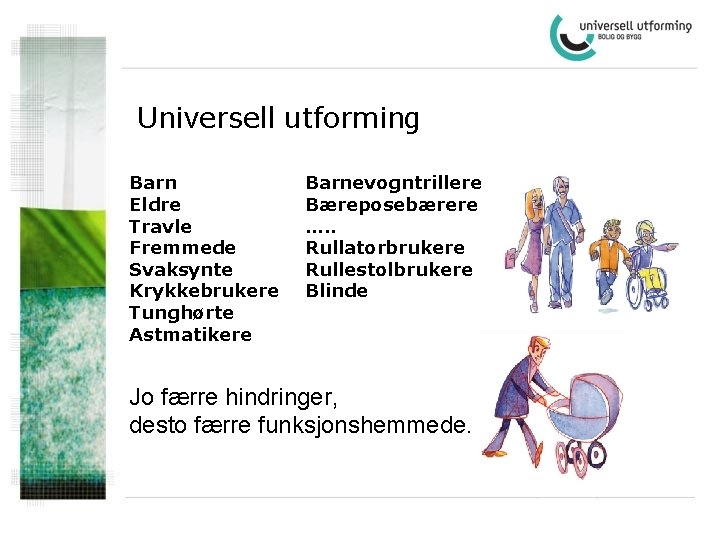 universell utforming
BOLIG OG BYGG

Universell utforming

Barn
Eldre
Travle
Fremmede
Svaksynte
Krykkebrukere
Tunghørte
Astmatikere

Barnevogntrillere
Bæreposebærere
.....
Rullatorbrukere
Rullestolbrukere
Blinde

Jo færre hindringer,
desto færre funksjonshemmede.